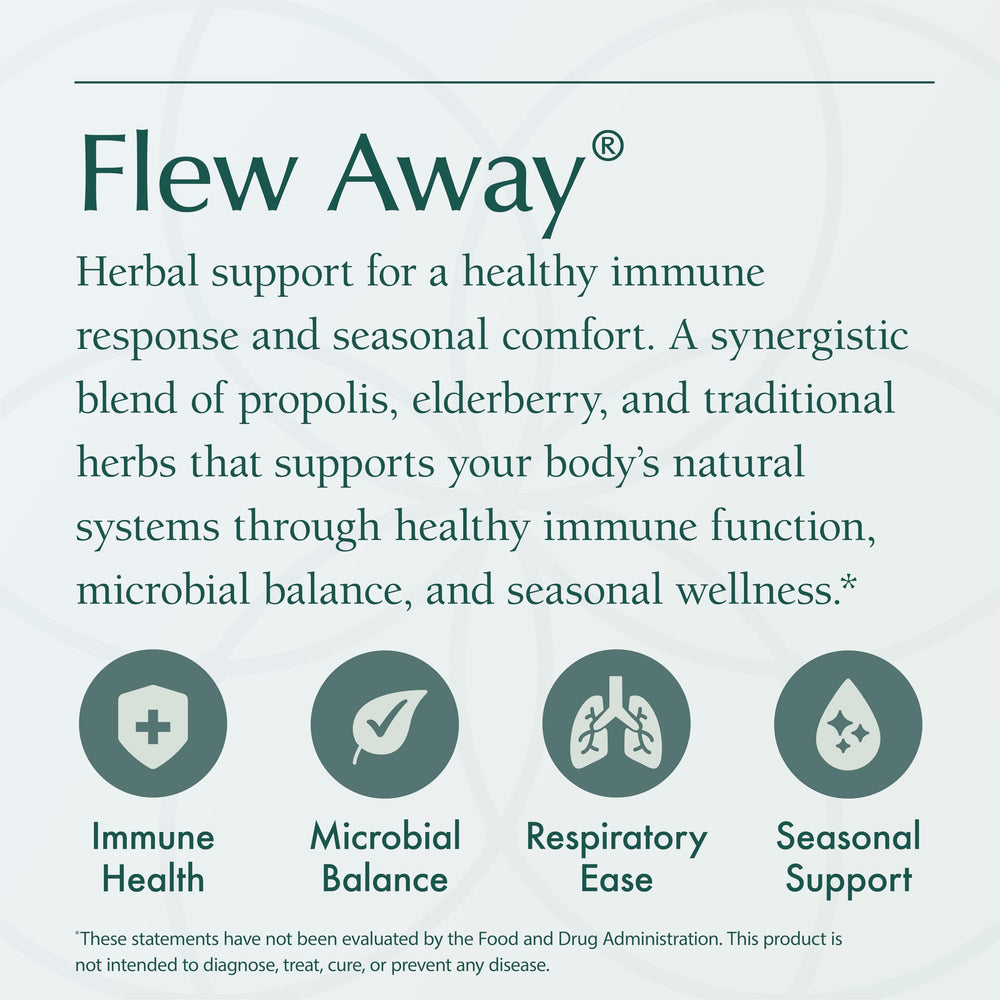 Flew Away®

Herbal support for a healthy immune response and seasonal comfort. A synergistic blend of propolis, elderberry, and traditional herbs that supports your body's natural systems through healthy immune function, microbial balance, and seasonal wellness.*

Immune Health

Microbial Balance

Respiratory Ease

Seasonal Support

*These statements have not been evaluated by the Food and Drug Administration. This product is not intended to diagnose, treat, cure, or prevent any disease.